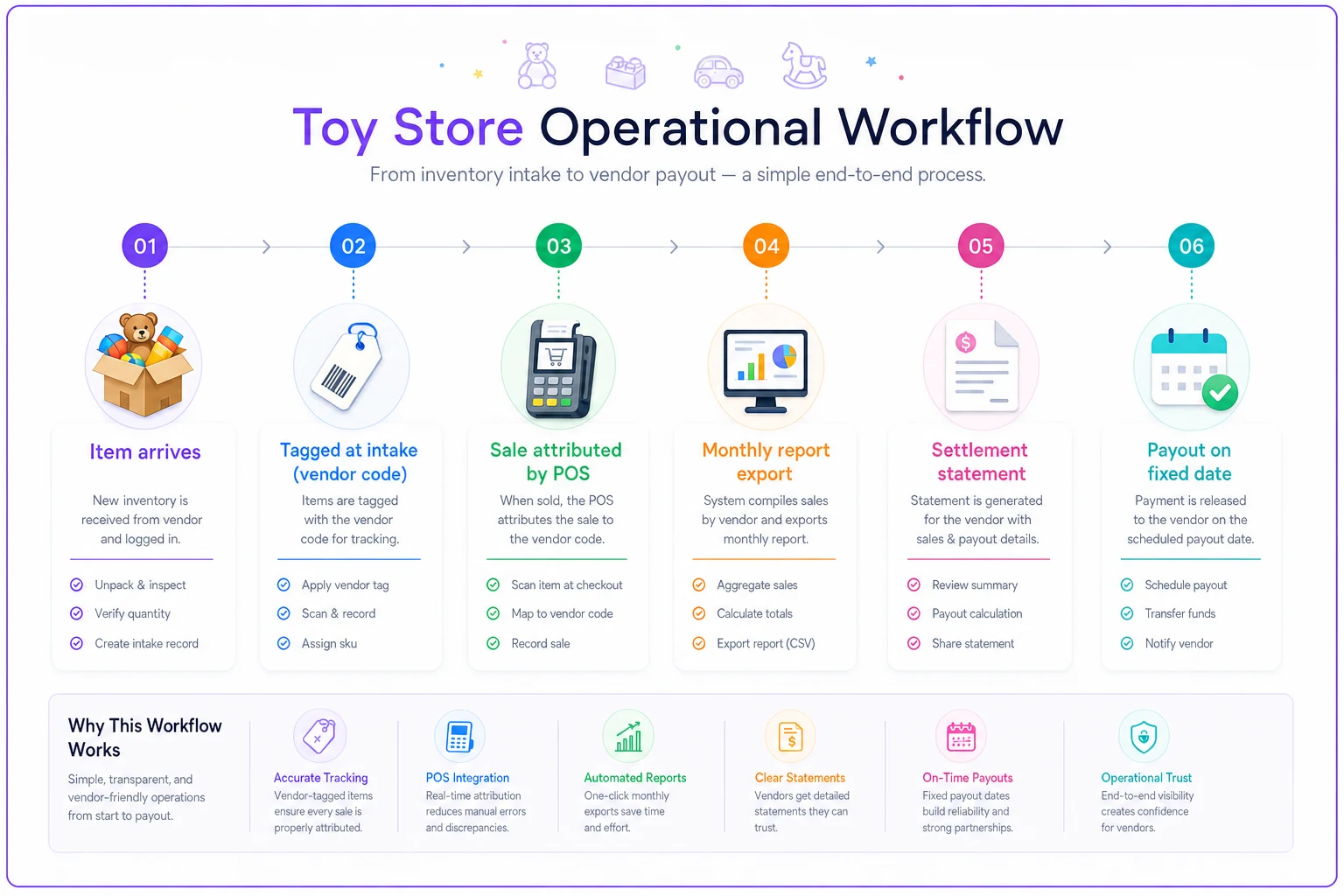 Toy Store Operational Workflow

From inventory intake to vendor payout — a simple end-to-end process.

01

Item arrives

New inventory is received from vendor and logged in.

Unpack & inspect
Verify quantity
Create intake record

02

Tagged at intake (vendor code)

Items are tagged with the vendor code for tracking.

Apply vendor tag
Scan & record
Assign sku

03

Sale attributed by POS

When sold, the POS attributes the sale to the vendor code.

Scan item at checkout
Map to vendor code
Record sale

04

Monthly report export

System compiles sales by vendor and exports monthly report.

Aggregate sales
Calculate totals
Export report (CSV)

05

Settlement statement

Statement is generated for the vendor with sales & payout details.

Review summary
Payout calculation
Share statement

06

Payout on fixed date

Payment is released to the vendor on the scheduled payout date.

Schedule payout
Transfer funds
Notify vendor

Why This Workflow Works

Simple, transparent, and vendor-friendly operations from start to payout.

Accurate Tracking
Vendor-tagged items ensure every sale is properly attributed.

POS Integration
Real-time attribution reduces manual errors and discrepancies.

Automated Reports
One-click monthly exports save time and effort.

Clear Statements
Vendors get detailed statements they can trust.

On-Time Payouts
Fixed payout dates build reliability and strong partnerships.

Operational Trust
End-to-end visibility creates confidence for vendors.